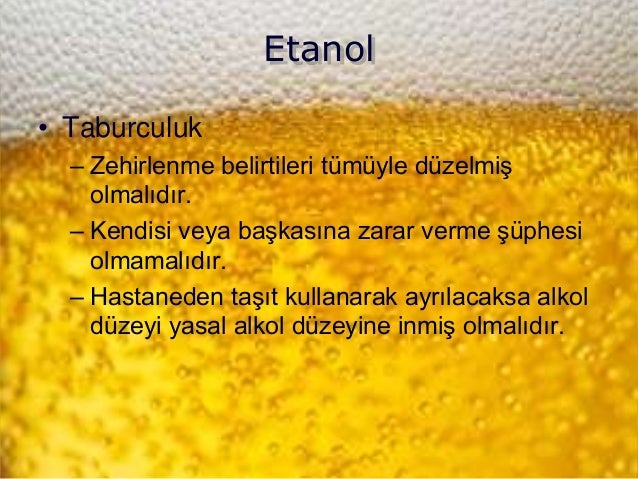 Etanol

• Taburculuk
– Zehirlenme belirtileri tümüyle düzelmiş olmalıdır.
– Kendisi veya başkasına zarar verme şüphesi olmamalıdır.
– Hastaneden taşıt kullanarak ayrılacaksa alkol düzeyi yasal alkol düzeyine inmiş olmalıdır.